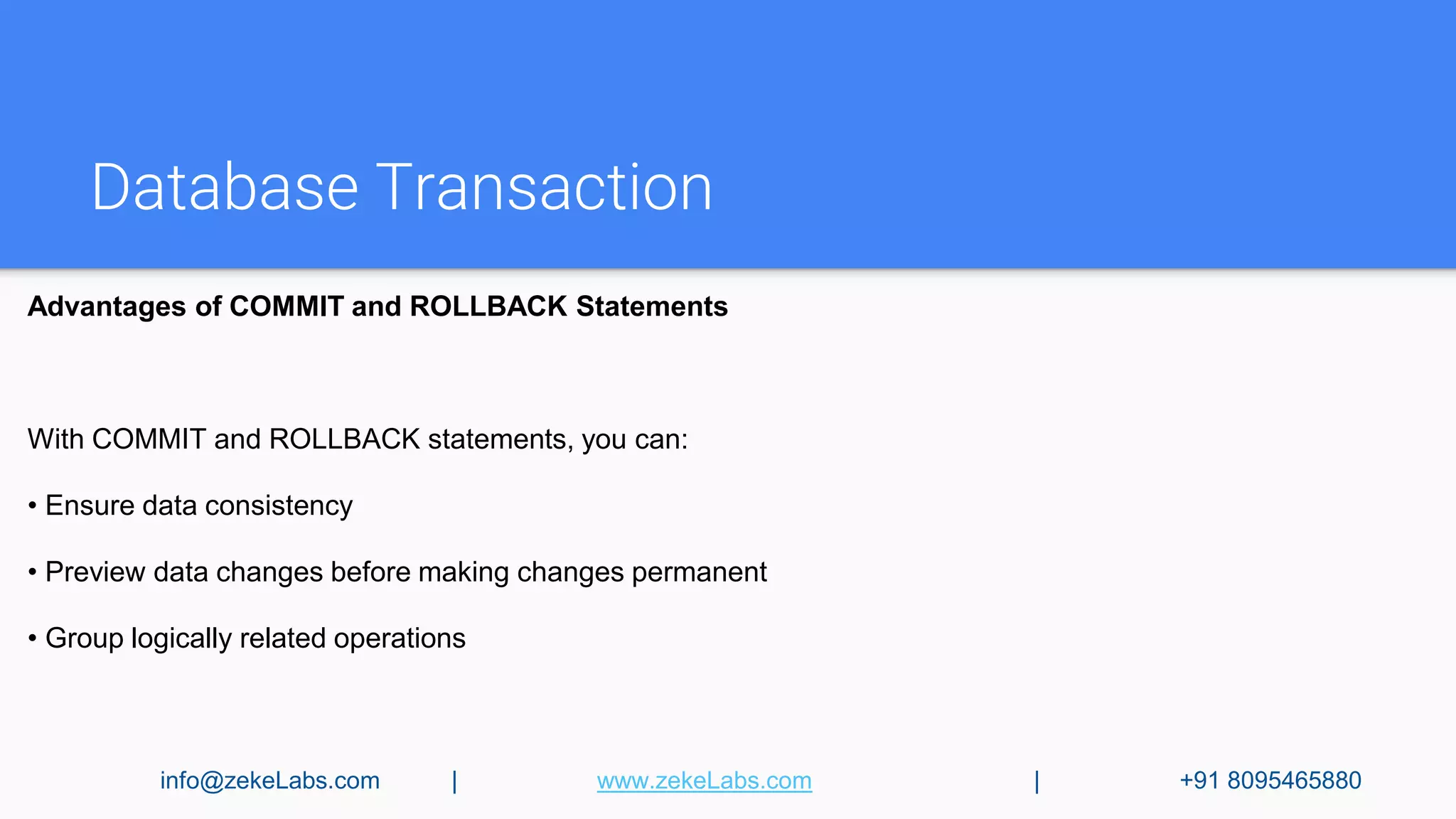 Database Transaction

Advantages of COMMIT and ROLLBACK Statements

With COMMIT and ROLLBACK statements, you can:

• Ensure data consistency

• Preview data changes before making changes permanent

• Group logically related operations

info@zekeLabs.com | www.zekeLabs.com | +91 8095465880